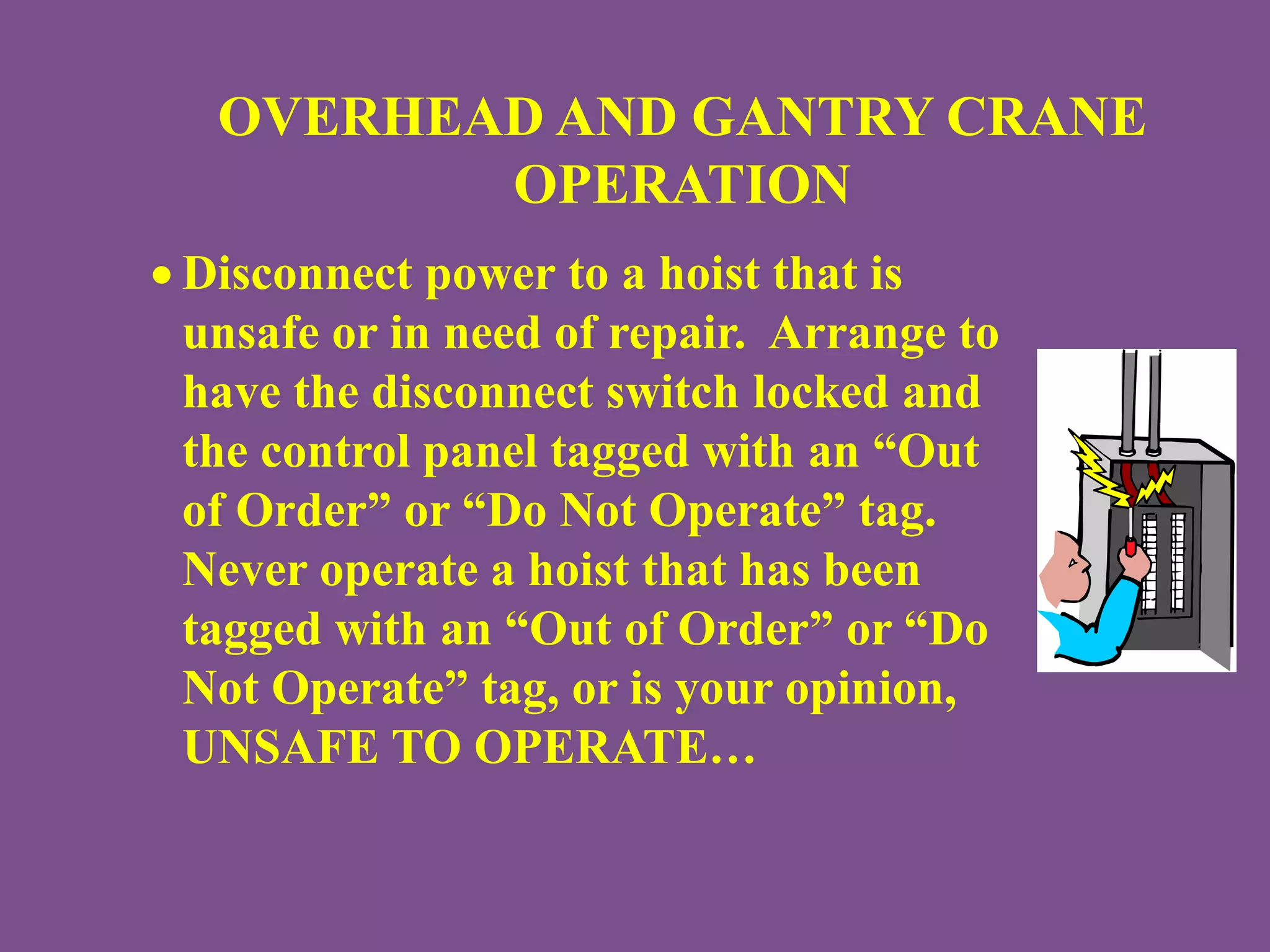 OVERHEAD AND GANTRY CRANE OPERATION

• Disconnect power to a hoist that is unsafe or in need of repair. Arrange to have the disconnect switch locked and the control panel tagged with an “Out of Order” or “Do Not Operate” tag. Never operate a hoist that has been tagged with an “Out of Order” or “Do Not Operate” tag, or is your opinion, UNSAFE TO OPERATE…